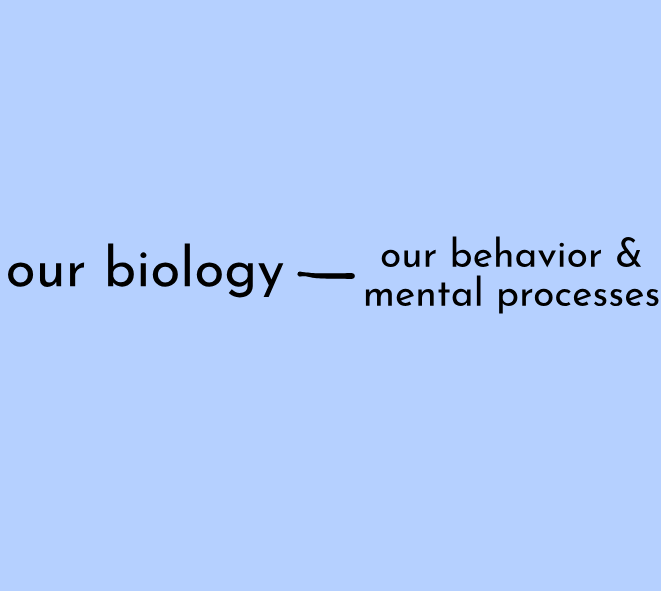 our biology — our behavior & mental processes